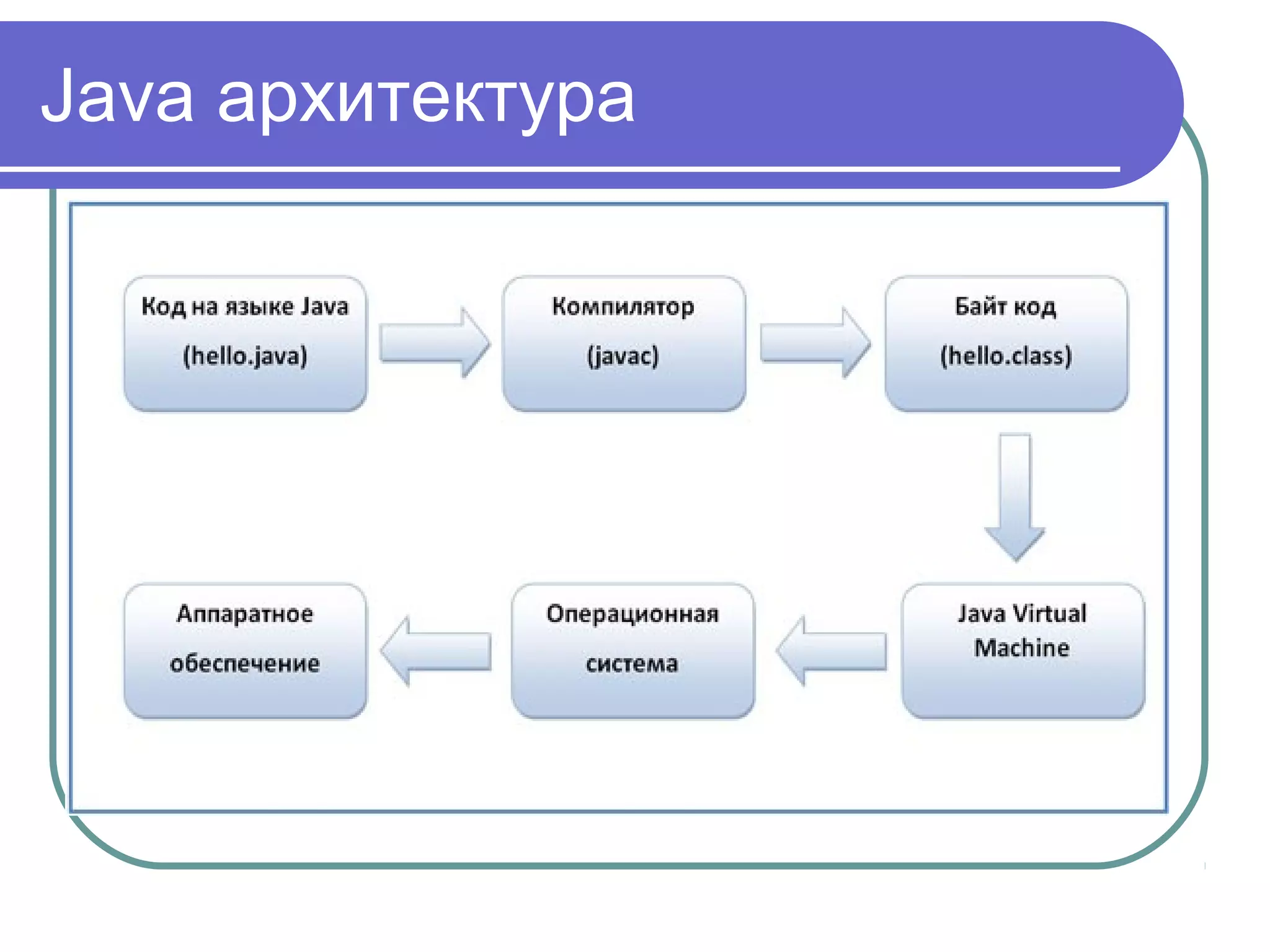 Java архитектура

Код на языке Java (hello.java)

Компилятор (javac)

Байт код (hello.class)

Java Virtual Machine

Операционная система

Аппаратное обеспечение